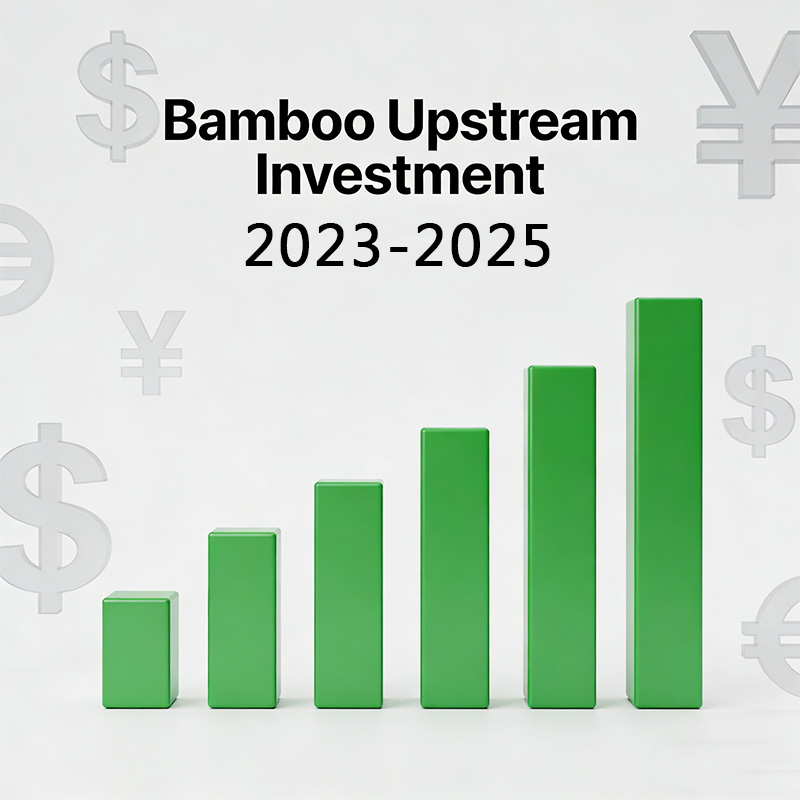 Bamboo Upstream Investment
2023-2025